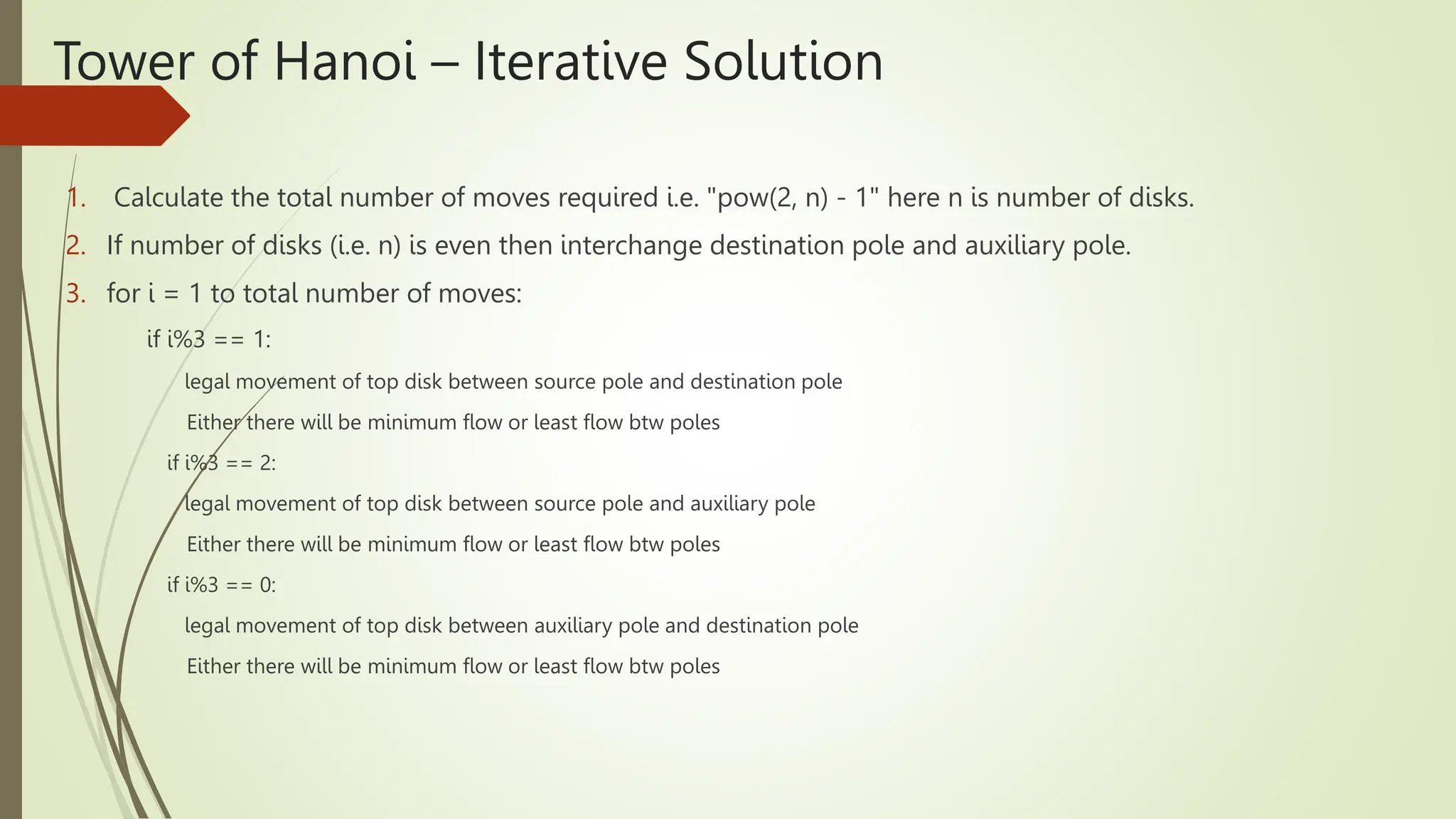 Tower of Hanoi – Iterative Solution

1. Calculate the total number of moves required i.e. "pow(2, n) - 1" here n is number of disks.

2. If number of disks (i.e. n) is even then interchange destination pole and auxiliary pole.

3. for i = 1 to total number of moves:

if i%3 == 1:

legal movement of top disk between source pole and destination pole

Either there will be minimum flow or least flow btw poles

if i%3 == 2:

legal movement of top disk between source pole and auxiliary pole

Either there will be minimum flow or least flow btw poles

if i%3 == 0:

legal movement of top disk between auxiliary pole and destination pole

Either there will be minimum flow or least flow btw poles